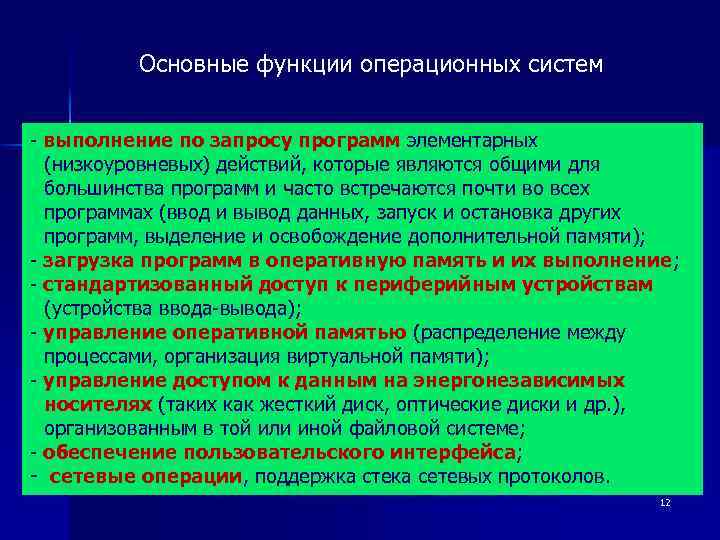 Основные функции операционных систем

- выполнение по запросу программ элементарных (низкоуровневых) действий, которые являются общими для большинства программ и часто встречаются почти во всех программах (ввод и вывод данных, запуск и остановка других программ, выделение и освобождение дополнительной памяти);
- загрузка программ в оперативную память и их выполнение;
- стандартизованный доступ к периферийным устройствам (устройства ввода-вывода);
- управление оперативной памятью (распределение между процессами, организация виртуальной памяти);
- управление доступом к данным на энергонезависимых носителях (таких как жесткий диск, оптические диски и др.), организованным в той или иной файловой системе;
- обеспечение пользовательского интерфейса;
- сетевые операции, поддержка стека сетевых протоколов.

12